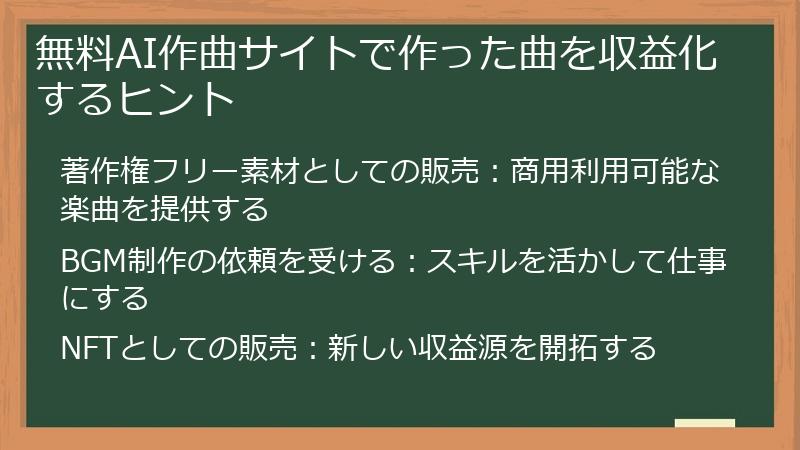 無料AI作曲サイトで作った曲を収益化するヒント

著作権フリー素材としての販売：商用利用可能な楽曲を提供する

BGM制作の依頼を受ける：スキルを活かして仕事にする

NFTとしての販売：新しい収益源を開拓する